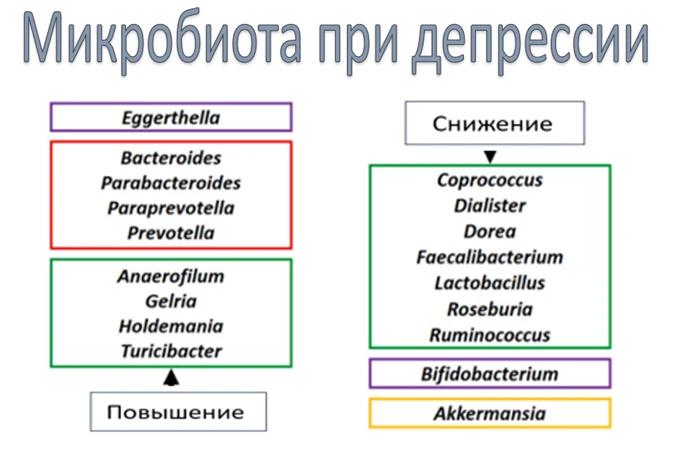 Микробиота при депрессии

Eggerthella

Bacteroides
Parabacteroides
Paraprevotella
Prevotella

Anaerofilum
Gelria
Holdemania
Turicibacter

Повышение

Снижение

Coprococcus
Dialister
Dorea
Faecalibacterium
Lactobacillus
Roseburia
Ruminococcus

Bifidobacterium

Akkermansia